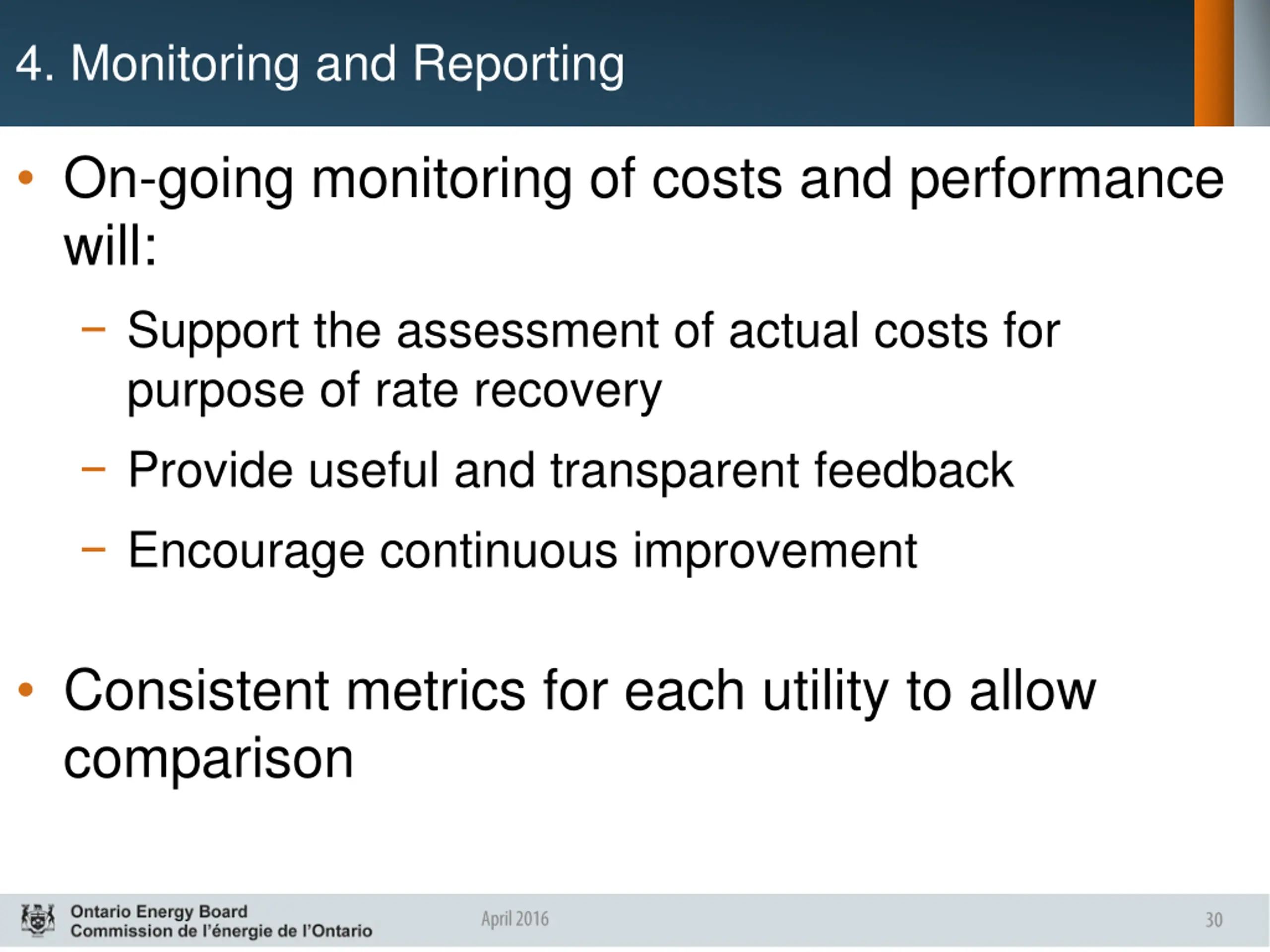 4. Monitoring and Reporting

• On-going monitoring of costs and performance will:

– Support the assessment of actual costs for purpose of rate recovery

– Provide useful and transparent feedback

– Encourage continuous improvement

• Consistent metrics for each utility to allow comparison

Ontario Energy Board
Commission de l'énergie de l'Ontario

April 2016

30